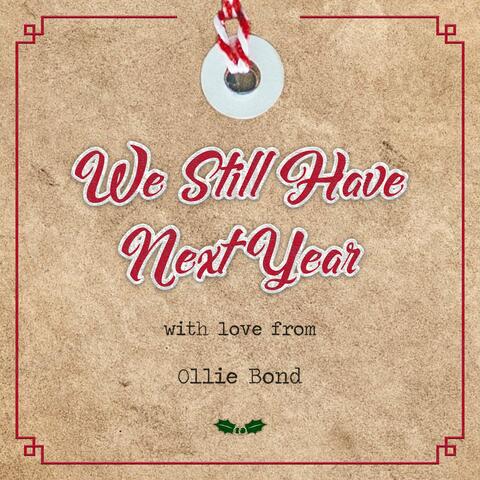 We Still Have Next Year

with love from

Ollie Bond